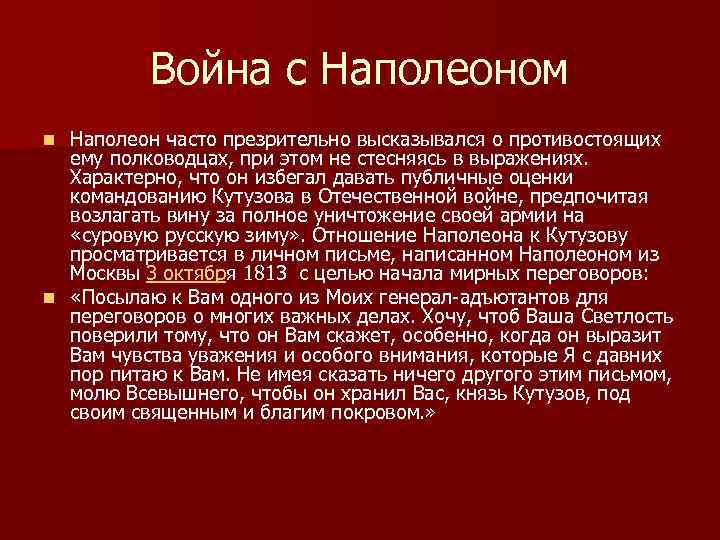 Война с Наполеоном

Наполеон часто презрительно высказывался о противостоящих ему полководцах, при этом не стесняясь в выражениях. Характерно, что он избегал давать публичные оценки командованию Кутузова в Отечественной войне, предпочитая возлагать вину за полное уничтожение своей армии на «суровую русскую зиму». Отношение Наполеона к Кутузову просматривается в личном письме, написанном Наполеоном из Москвы 3 октября 1813 с целью начала мирных переговоров:

«Посылаю к Вам одного из Моих генерал-адъютантов для переговоров о многих важных делах. Хочу, чтоб Ваша Светлость поверили тому, что он Вам скажет, особенно, когда он выразит Вам чувства уважения и особого внимания, которые Я с давних пор питаю к Вам. Не имея сказать ничего другого этим письмом, молю Всевышнего, чтобы он хранил Вас, князь Кутузов, под своим священным и благим покровом.»